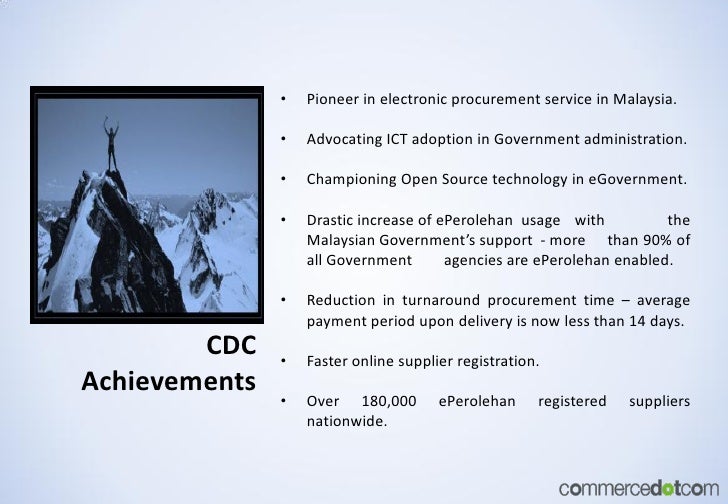 CDC Achievements

• Pioneer in electronic procurement service in Malaysia.

• Advocating ICT adoption in Government administration.

• Championing Open Source technology in eGovernment.

• Drastic increase of ePerolehan usage with the Malaysian Government's support - more than 90% of all Government agencies are ePerolehan enabled.

• Reduction in turnaround procurement time – average payment period upon delivery is now less than 14 days.

• Faster online supplier registration.

• Over 180,000 ePerolehan registered suppliers nationwide.

commercedotcom